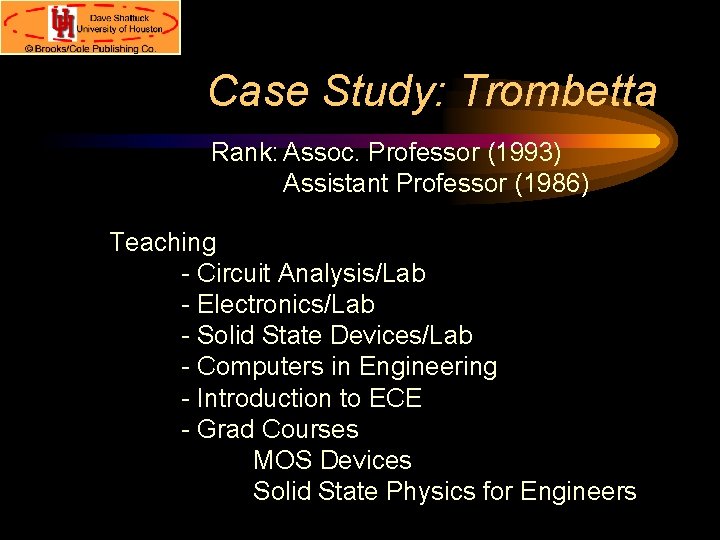 UH
Dave Shattuck
University of Houston
© Brooks/Cole Publishing Co.

Case Study: Trombetta

Rank: Assoc. Professor (1993)
Assistant Professor (1986)

Teaching
- Circuit Analysis/Lab
- Electronics/Lab
- Solid State Devices/Lab
- Computers in Engineering
- Introduction to ECE
- Grad Courses
MOS Devices
Solid State Physics for Engineers